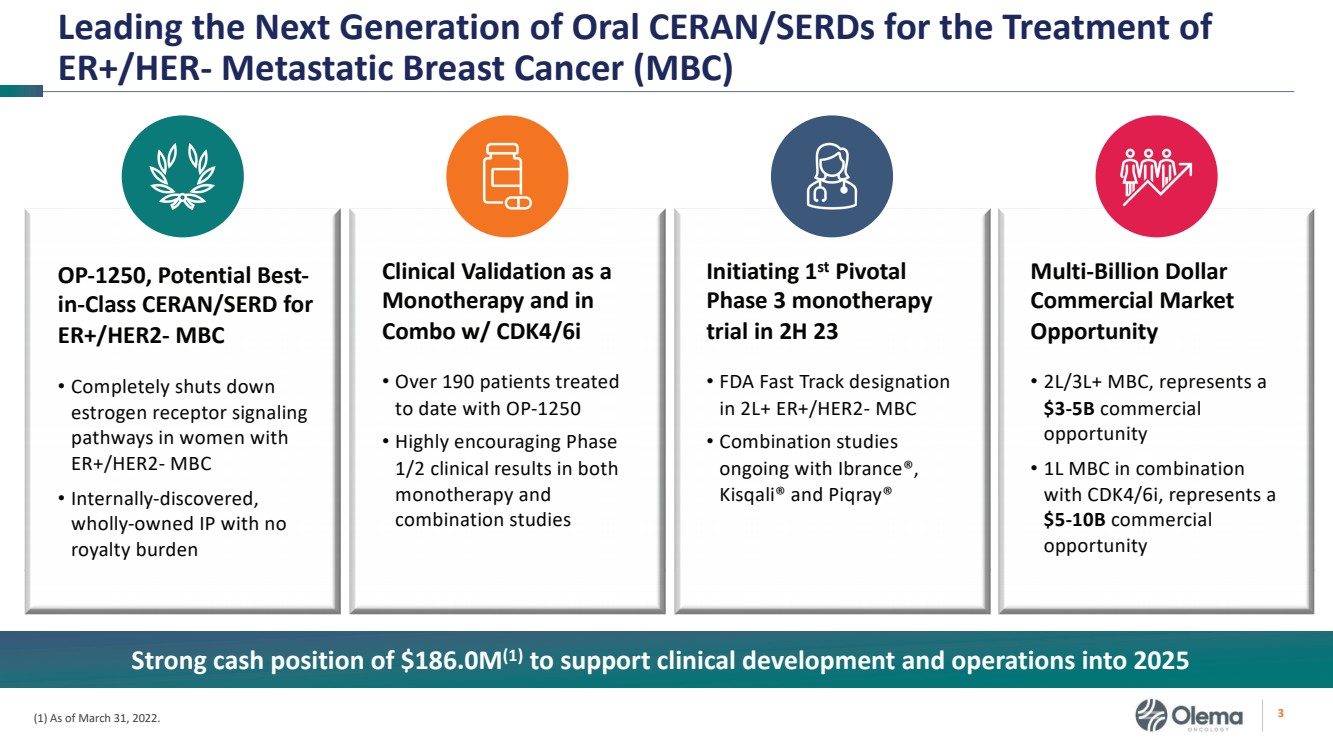 Leading the Next Generation of Oral CERAN/SERDs for the Treatment of ER+/HER- Metastatic Breast Cancer (MBC)

OP-1250, Potential Best-in-Class CERAN/SERD for ER+/HER2- MBC

• Completely shuts down estrogen receptor signaling pathways in women with ER+/HER2- MBC
• Internally-discovered, wholly-owned IP with no royalty burden

Clinical Validation as a Monotherapy and in Combo w/ CDK4/6i

• Over 190 patients treated to date with OP-1250
• Highly encouraging Phase 1/2 clinical results in both monotherapy and combination studies

Initiating 1$^{st}$ Pivotal Phase 3 monotherapy trial in 2H 23

• FDA Fast Track designation in 2L+ ER+/HER2- MBC
• Combination studies ongoing with Ibrance®, Kisqali® and Piqray®

Multi-Billion Dollar Commercial Market Opportunity

• 2L/3L+ MBC, represents a $3-5B commercial opportunity
• 1L MBC in combination with CDK4/6i, represents a $5-10B commercial opportunity

Strong cash position of $186.0M$^{(1)}$ to support clinical development and operations into 2025

(1) As of March 31, 2022.

Olema ONCOLOGY

3